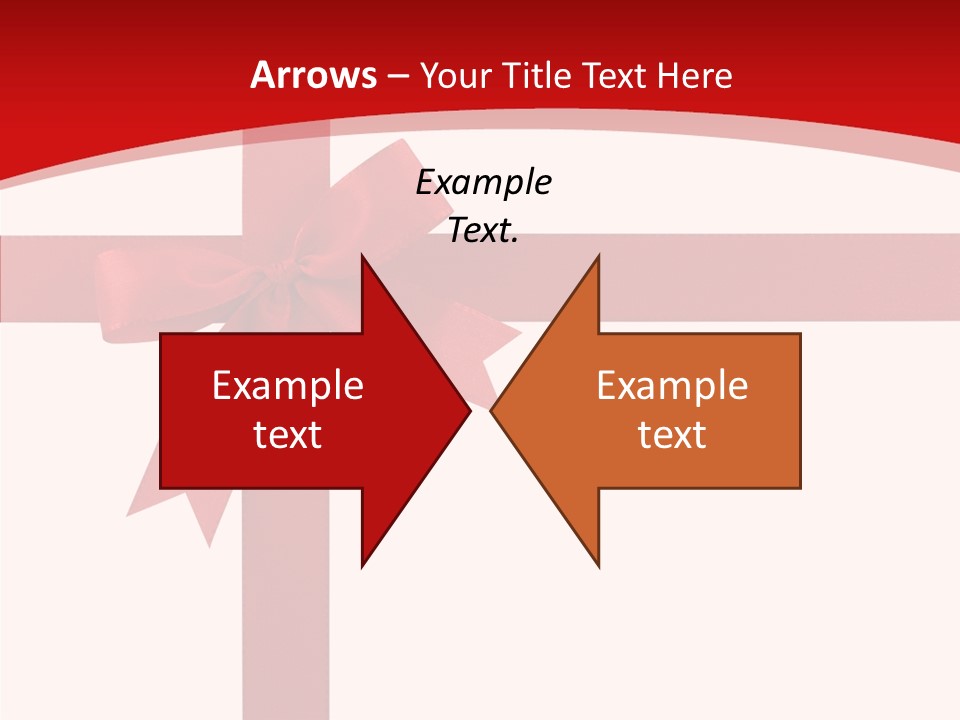 Arrows – Your Title Text Here

Example Text.

Example text

Example text